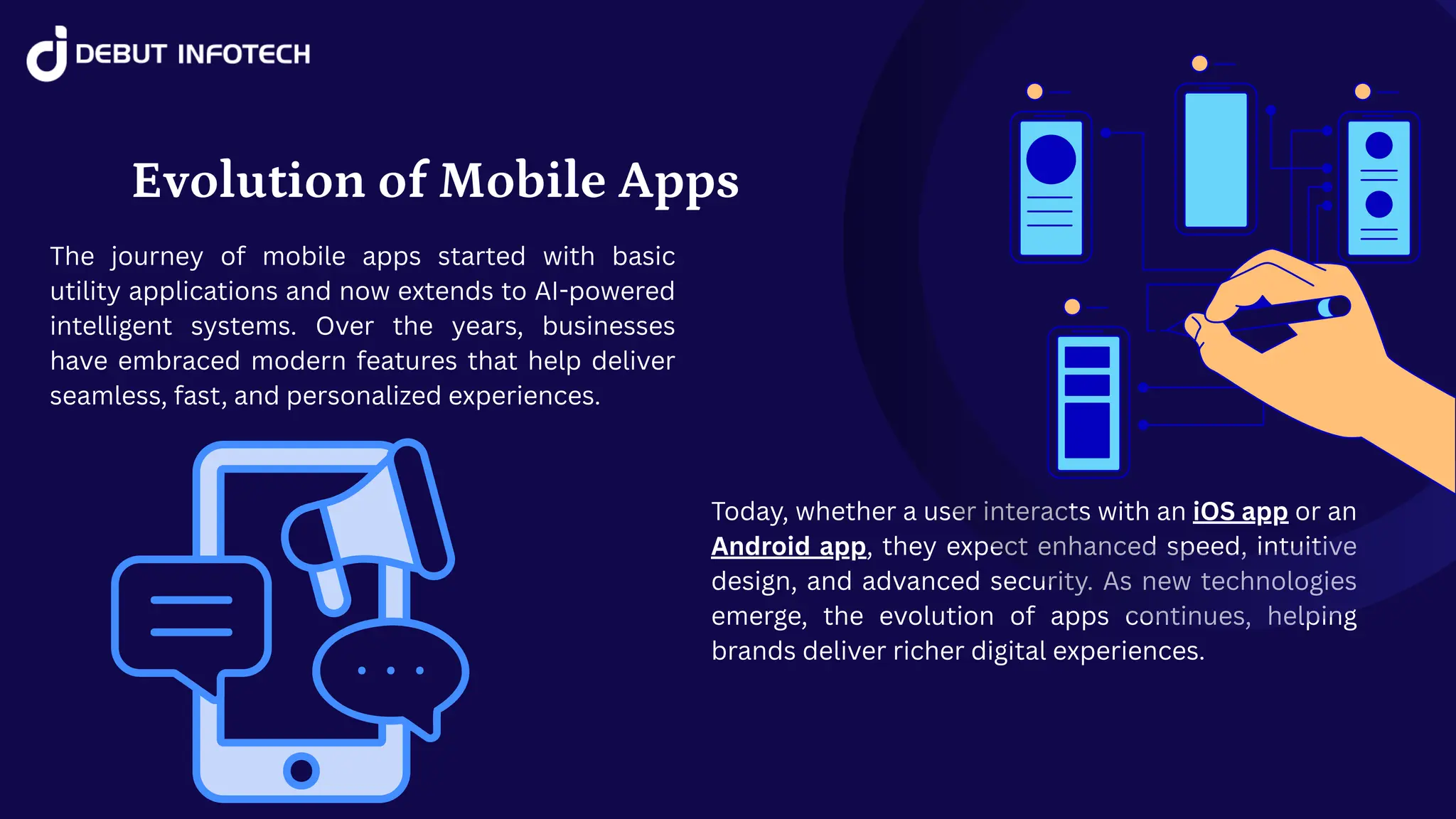 DEBUT INFOTECH

Evolution of Mobile Apps

The journey of mobile apps started with basic utility applications and now extends to AI-powered intelligent systems. Over the years, businesses have embraced modern features that help deliver seamless, fast, and personalized experiences.

Today, whether a user interacts with an iOS app or an Android app, they expect enhanced speed, intuitive design, and advanced security. As new technologies emerge, the evolution of apps continues, helping brands deliver richer digital experiences.